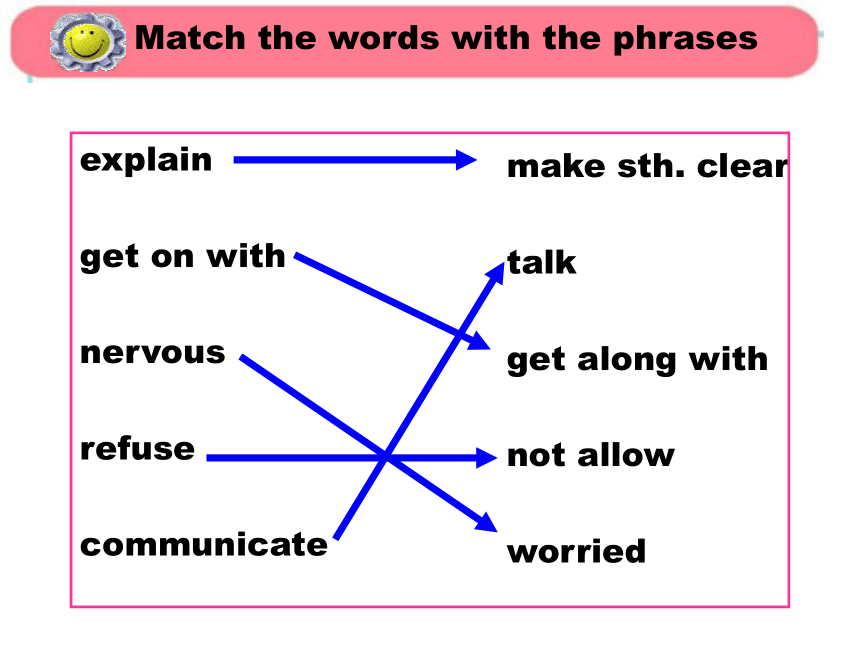 Match the words with the phrases

explain

get on with

nervous

refuse

communicate

make sth. clear

talk

get along with

not allow

worried